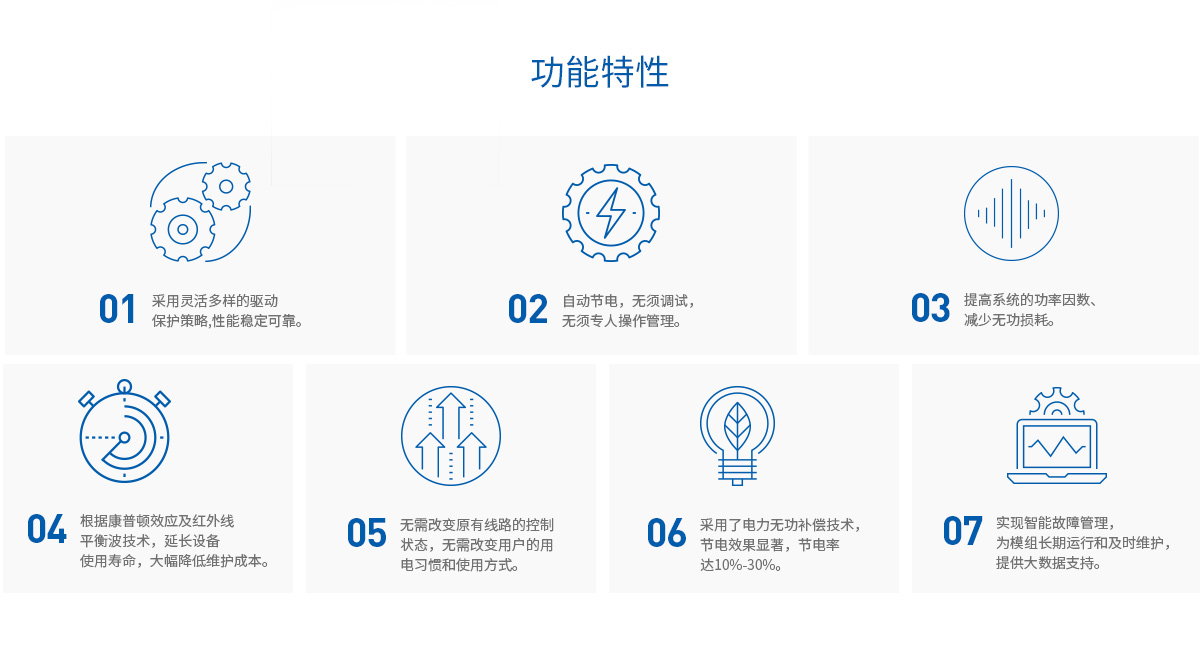 功能特性

01 采用灵活多样的驱动保护策略,性能稳定可靠。

02 自动节电，无须调试，无须专人操作管理。

03 提高系统的功率因数、减少无功损耗。

04 根据康普顿效应及红外线平衡波技术，延长设备使用寿命，大幅降低维护成本。

05 无需改变原有线路的控制状态，无需改变用户的用电习惯和使用方式。

06 采用了电力无功补偿技术，节电效果显著，节电率达10%-30%。

07 实现智能故障管理，为模组长期运行和及时维护，提供大数据支持。